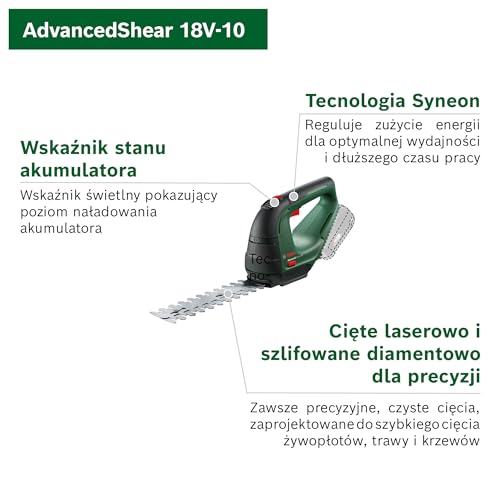 AdvancedShear 18V-10

Tecnologia Syneon

Reguluje zużycie energii dla optymalnej wydajności i dłuższego czasu pracy

Wskaźnik stanu akumulatora

Wskaźnik świetlny pokazujący poziom naładowania akumulatora

Tec
no

Cięte laserowo i szlifowane diamentowo dla precyzji

Zawsze precyzyjne, czyste cięcia, zaprojektowane do szybkiego cięcia żywopłotów, trawy i krzewów